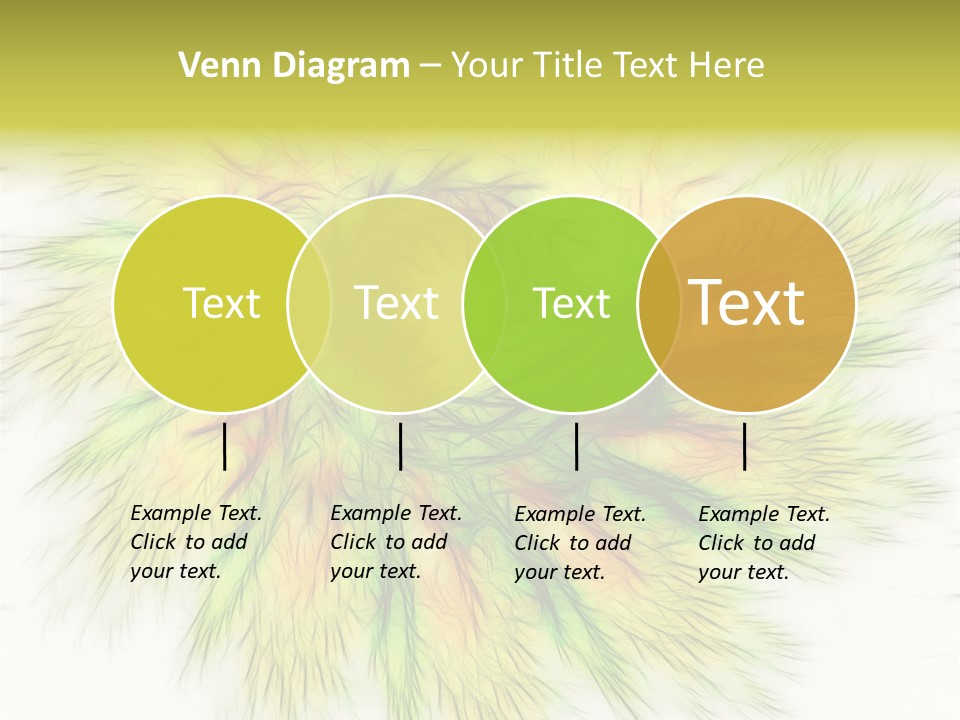 Venn Diagram – Your Title Text Here

Text

Text

Text

Text

Example Text. Click to add your text.

Example Text. Click to add your text.

Example Text. Click to add your text.

Example Text. Click to add your text.